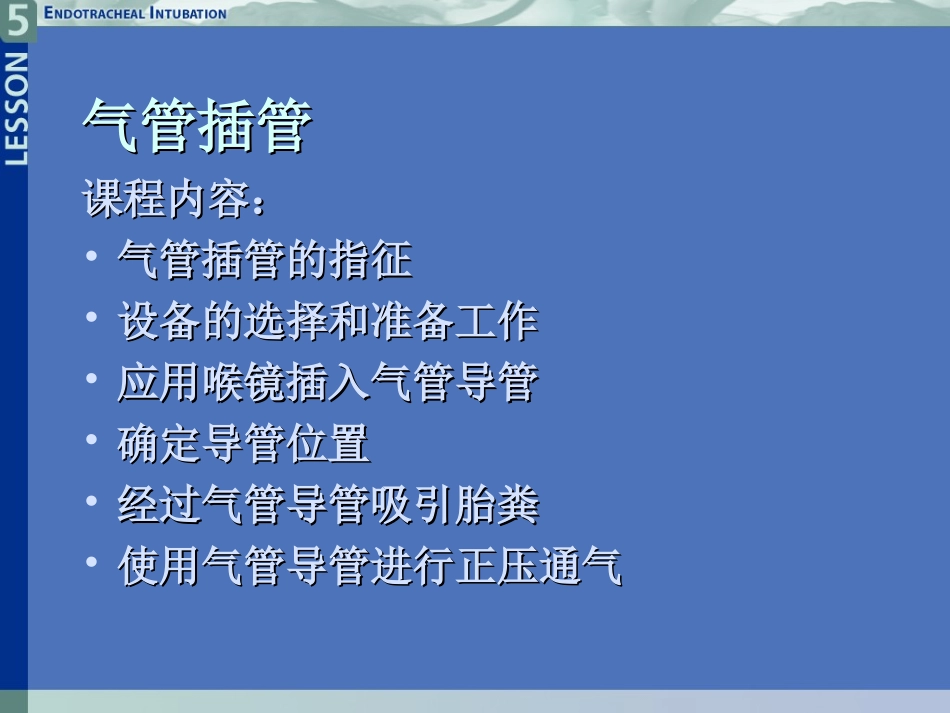 5 ENDOTRACHEAL INTUBATION

LESSON

气管插管

课程内容：

• 气管插管的指征
• 设备的选择和准备工作
• 应用喉镜插入气管导管
• 确定导管位置
• 经过气管导管吸引胎粪
• 使用气管导管进行正压通气